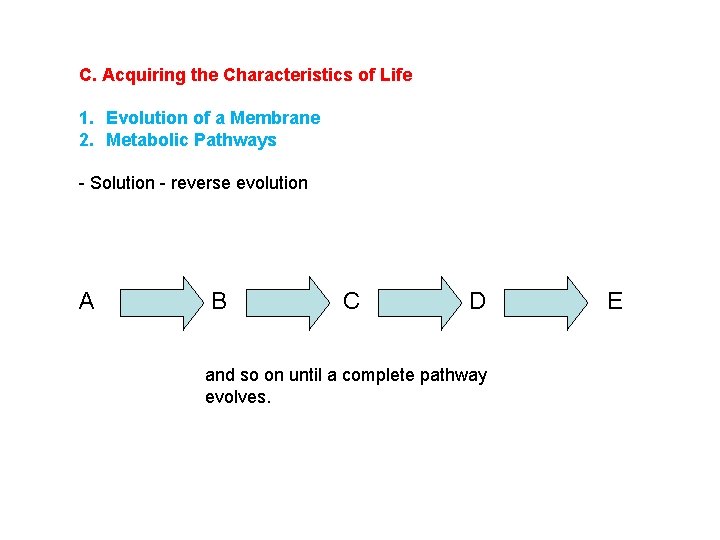 C. Acquiring the Characteristics of Life

1. Evolution of a Membrane
2. Metabolic Pathways

- Solution - reverse evolution

A B C D E

and so on until a complete pathway evolves.